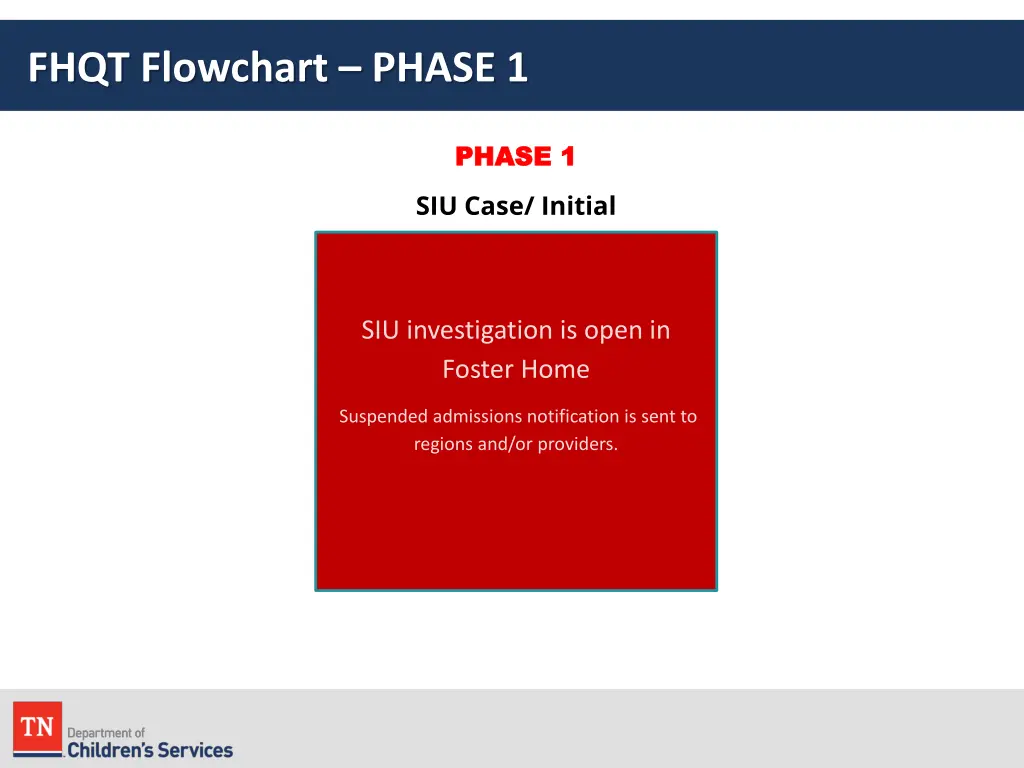 FHQT Flowchart – PHASE 1

PHASE 1

SIU Case/ Initial

SIU investigation is open in Foster Home

Suspended admissions notification is sent to regions and/or providers.

TN Department of Children's Services